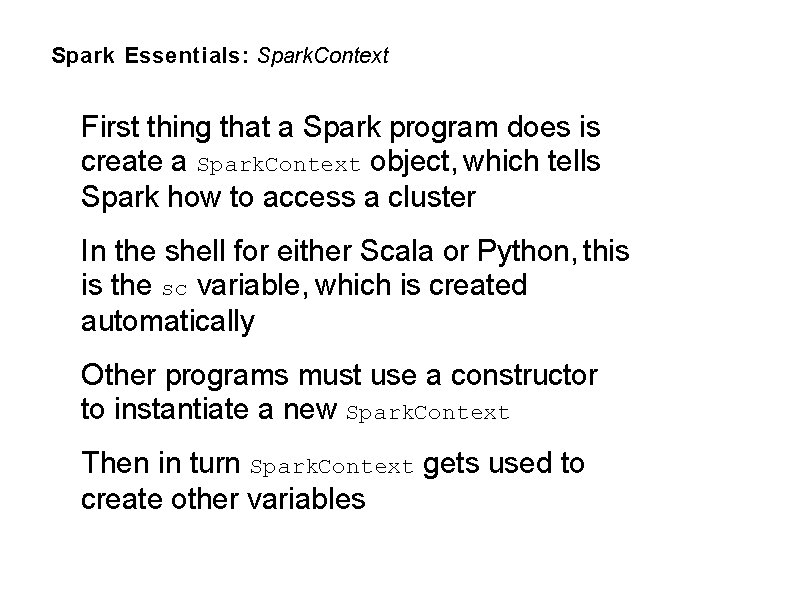 Spark Essentials: SparkContext

First thing that a Spark program does is create a SparkContext object, which tells Spark how to access a cluster

In the shell for either Scala or Python, this is the sc variable, which is created automatically

Other programs must use a constructor to instantiate a new SparkContext

Then in turn SparkContext gets used to create other variables